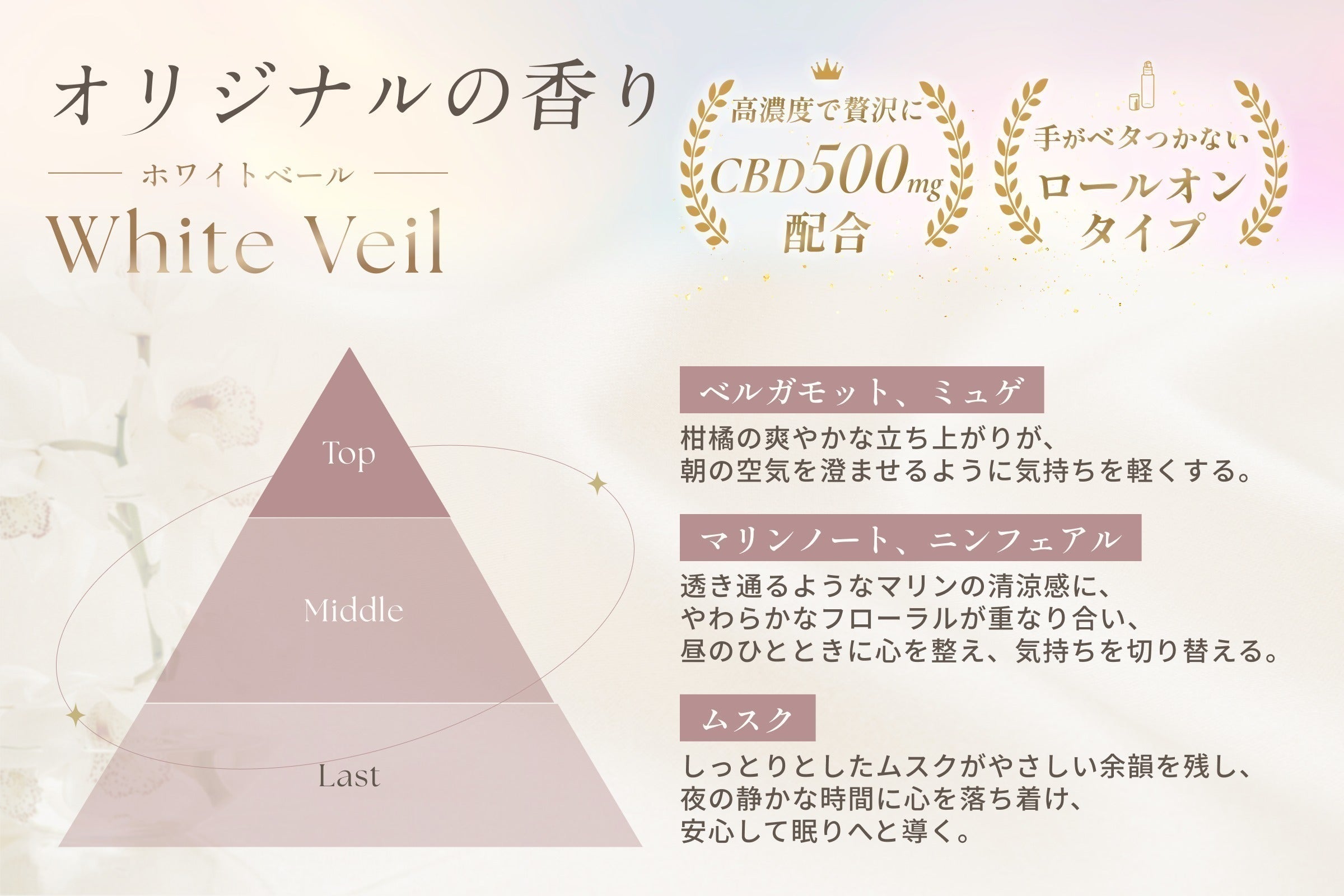 オリジナルの香り

ホワイトベール

White Veil

高濃度で贅沢に
CBD500mg
配合

手がベタつかない
ロールオン
タイプ

Top

Middle

Last

ベルガモット、ミュゲ

柑橘の爽やかな立ち上がりが、
朝の空気を澄ませるように気持ちを軽くする。

マリンノート、ニンフェアル

透き通るようなマリンの清涼感に、
やわらかなフローラルが重なり合い、
昼のひとときに心を整え、気持ちを切り替える。

ムスク

しっとりとしたムスクがやさしい余韻を残し、
夜の静かな時間に心を落ち着け、
安心して眠りへと導く。